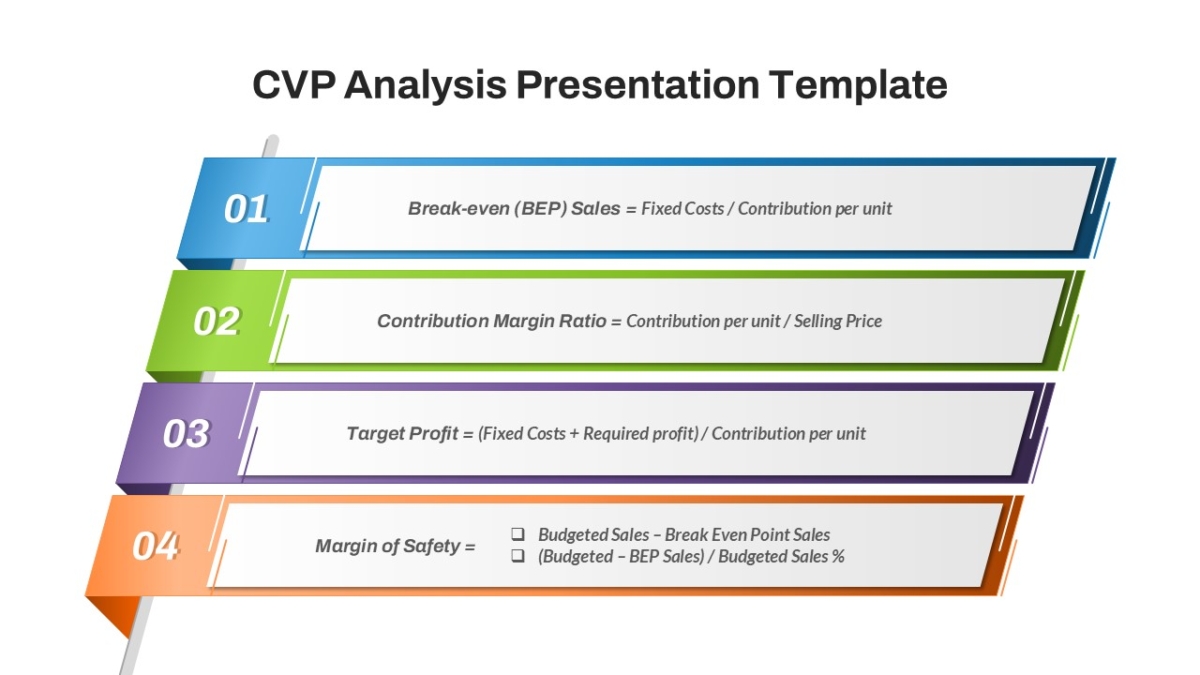 CVP Analysis Presentation Template

01 Break-even (BEP) Sales = Fixed Costs / Contribution per unit

02 Contribution Margin Ratio = Contribution per unit / Selling Price

03 Target Profit = (Fixed Costs + Required profit) / Contribution per unit

04 Margin of Safety =
❑ Budgeted Sales – Break Even Point Sales
❑ (Budgeted – BEP Sales) / Budgeted Sales %